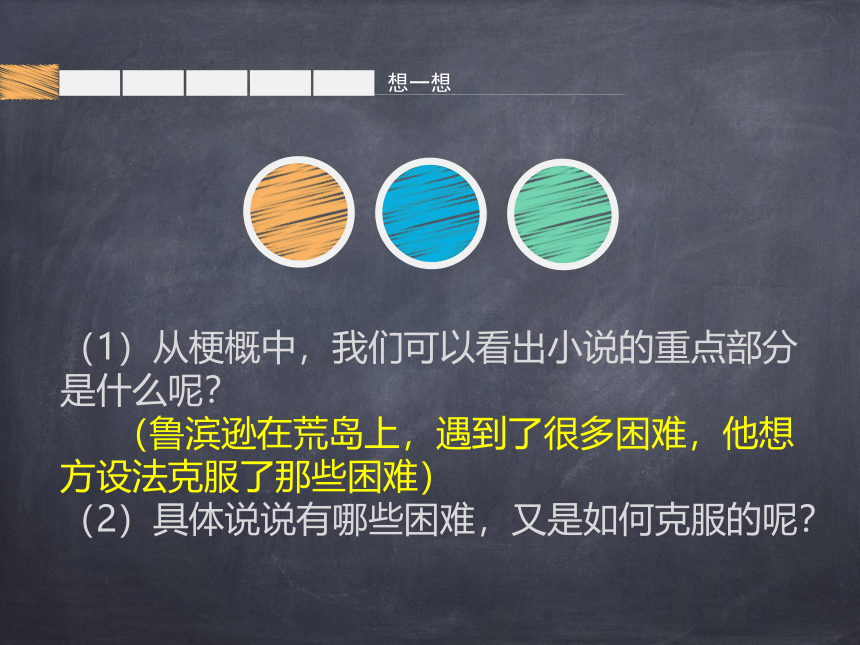 想一想

（1）从梗概中，我们可以看出小说的重点部分是什么呢？

（鲁滨逊在荒岛上，遇到了很多困难，他想方设法克服了那些困难）

（2）具体说说有哪些困难，又是如何克服的呢？